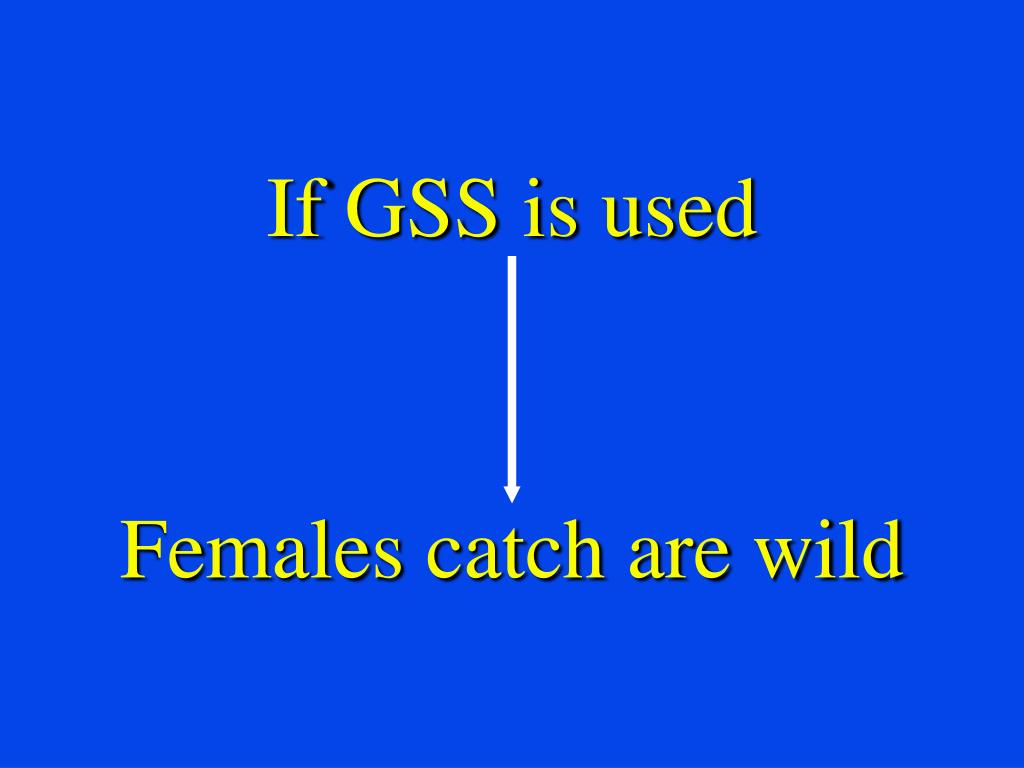 If GSS is used

Females catch are wild